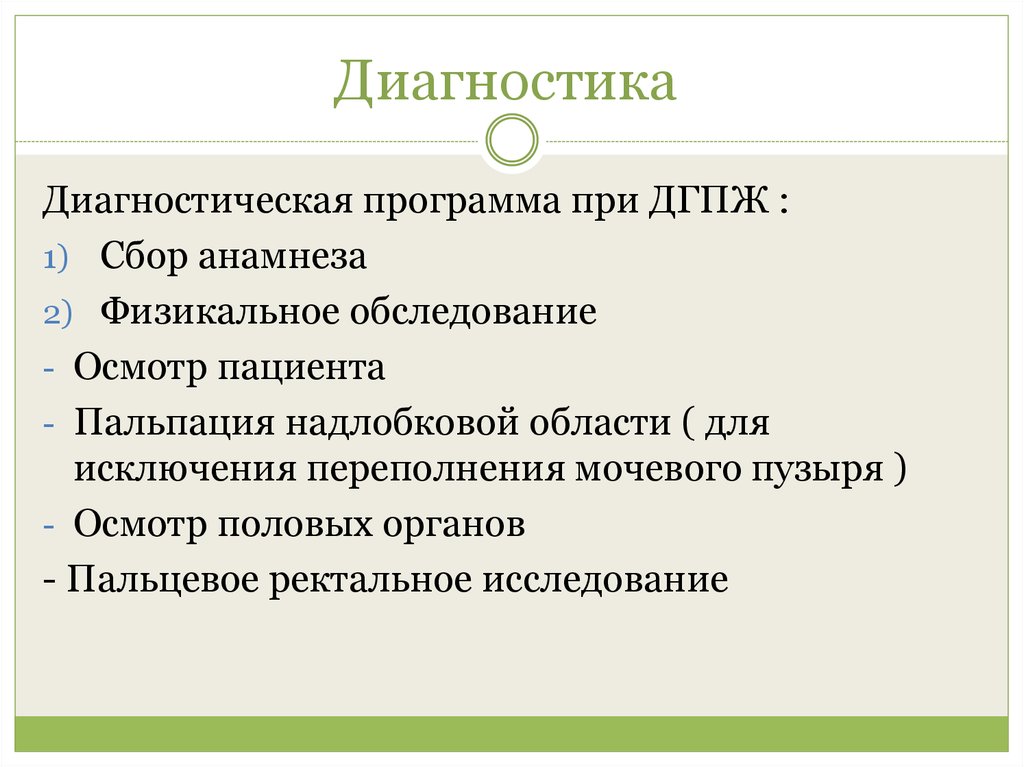 Диагностика

Диагностическая программа при ДГПЖ :

1) Сбор анамнеза

2) Физикальное обследование

- Осмотр пациента

- Пальпация надлобковой области ( для исключения переполнения мочевого пузыря )

- Осмотр половых органов

- Пальцевое ректальное исследование